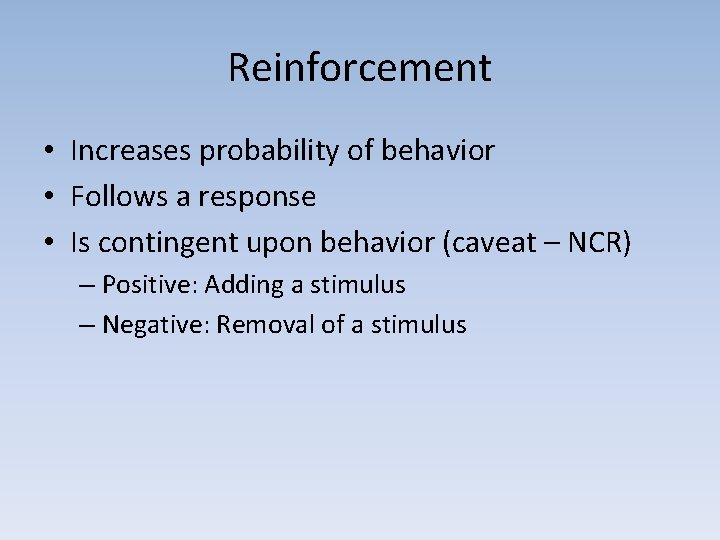 Reinforcement

• Increases probability of behavior
• Follows a response
• Is contingent upon behavior (caveat – NCR)
  – Positive: Adding a stimulus
  – Negative: Removal of a stimulus